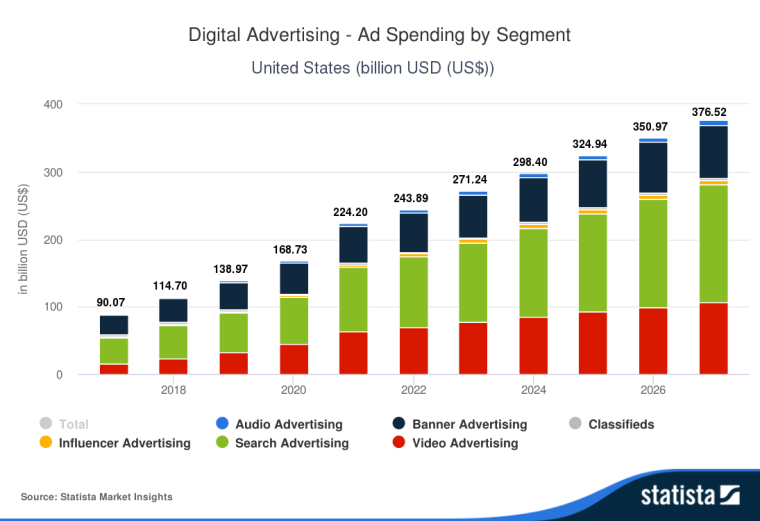 Digital Advertising - Ad Spending by Segment

United States (billion USD (US$))

in billion USD (US$)

400
300
200
100
0

90.07
114.70
138.97
168.73
224.20
243.89
271.24
298.40
324.94
350.97
376.52

2018
2020
2022
2024
2026

Total
Audio Advertising
Banner Advertising
Classifieds
Influencer Advertising
Search Advertising
Video Advertising

Source: Statista Market Insights

statista